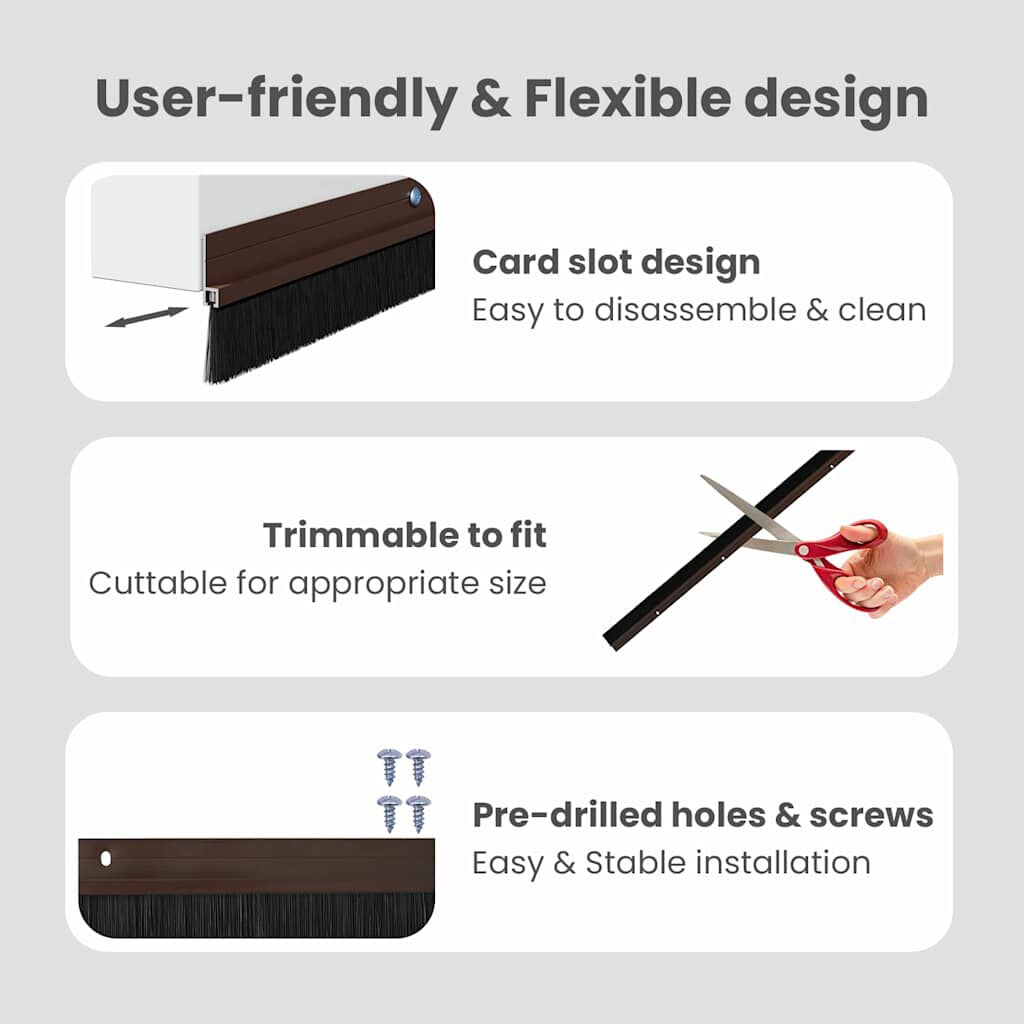 User-friendly & Flexible design

Card slot design
Easy to disassemble & clean

Trimmable to fit
Cuttable for appropriate size

Pre-drilled holes & screws
Easy & Stable installation